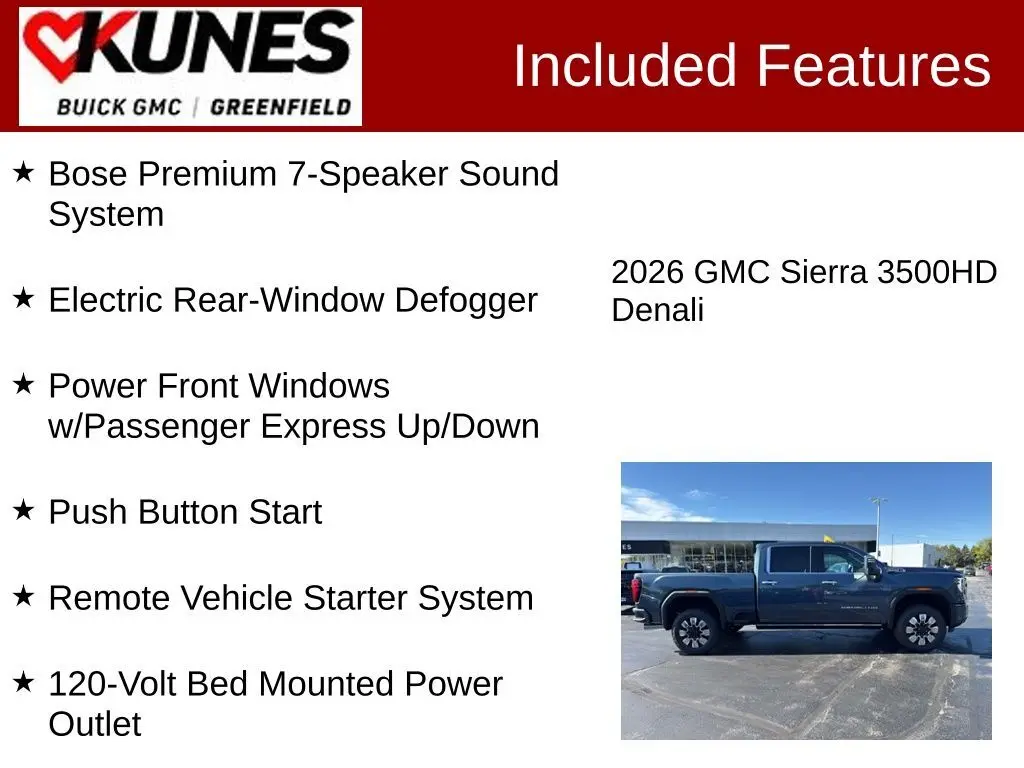 KUNES
BUICK GMC | GREENFIELD

Included Features

★ Bose Premium 7-Speaker Sound System

★ Electric Rear-Window Defogger

★ Power Front Windows w/Passenger Express Up/Down

★ Push Button Start

★ Remote Vehicle Starter System

★ 120-Volt Bed Mounted Power Outlet

2026 GMC Sierra 3500HD Denali